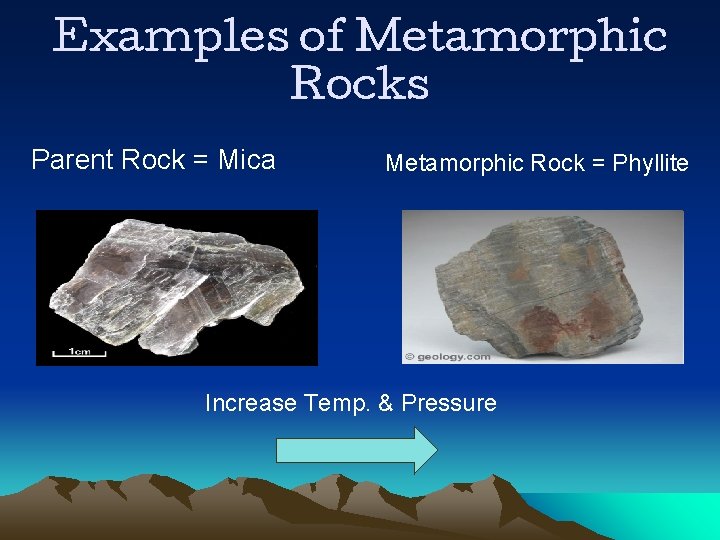 Examples of Metamorphic Rocks

Parent Rock = Mica

Metamorphic Rock = Phyllite

1cm

© geology.com

Increase Temp. & Pressure